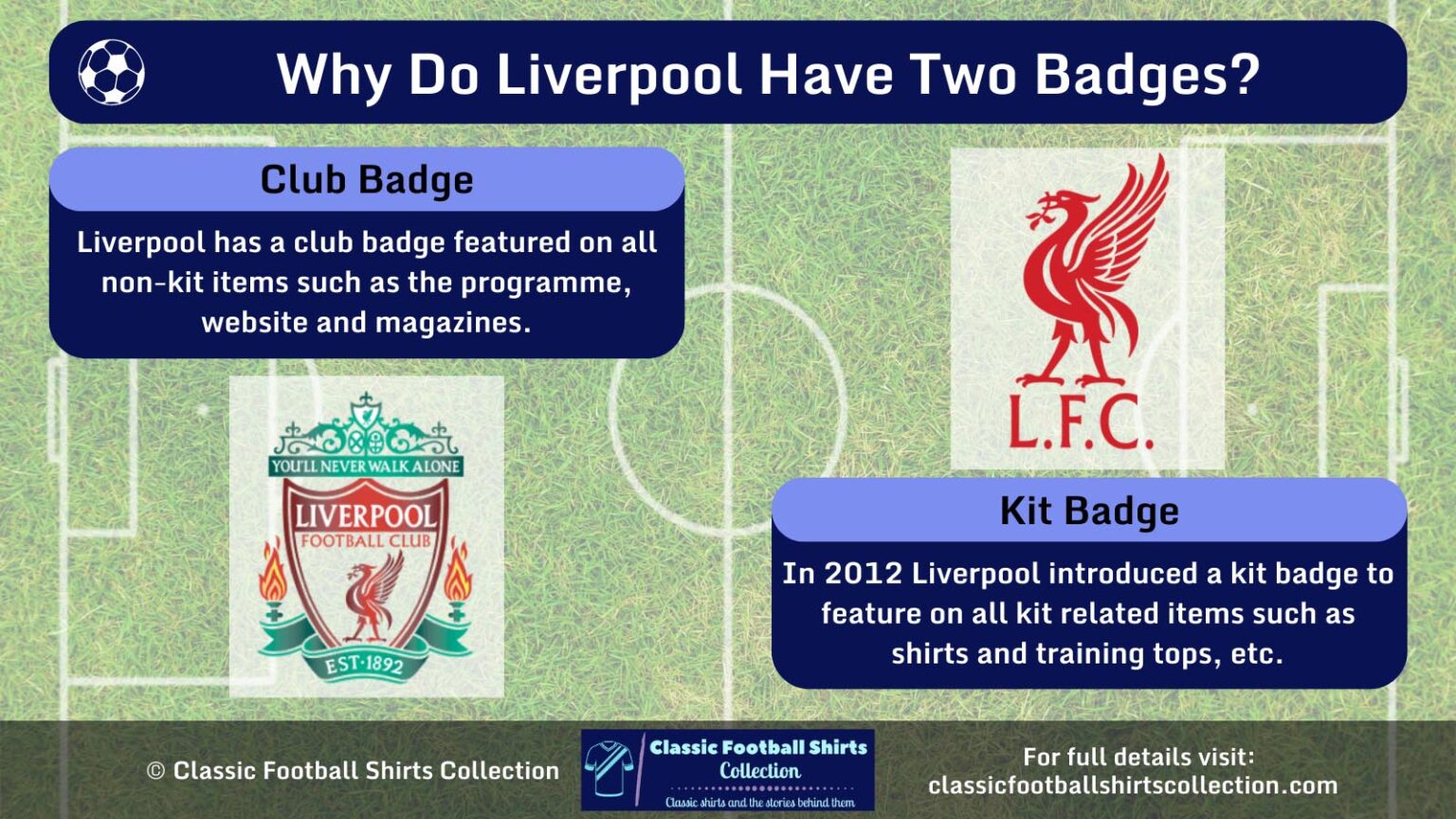 Why Do Liverpool Have Two Badges?

Club Badge

Liverpool has a club badge featured on all non-kit items such as the programme, website and magazines.

YOU'LL NEVER WALK ALONE
LIVERPOOL
FOOTBALL CLUB
EST·1892

L.F.C.

Kit Badge

In 2012 Liverpool introduced a kit badge to feature on all kit related items such as shirts and training tops, etc.

© Classic Football Shirts Collection

Classic Football Shirts Collection
Classic shirts and the stories behind them

For full details visit:
classicfootballshirtscollection.com